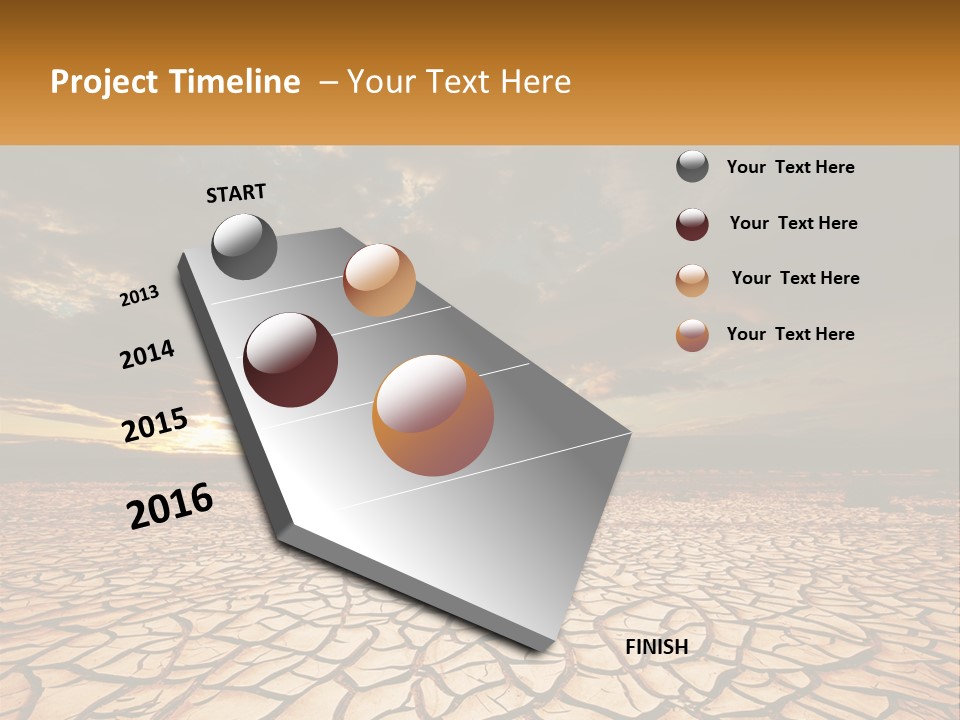 Project Timeline – Your Text Here

START

2013

2014

2015

2016

FINISH

Your Text Here

Your Text Here

Your Text Here

Your Text Here